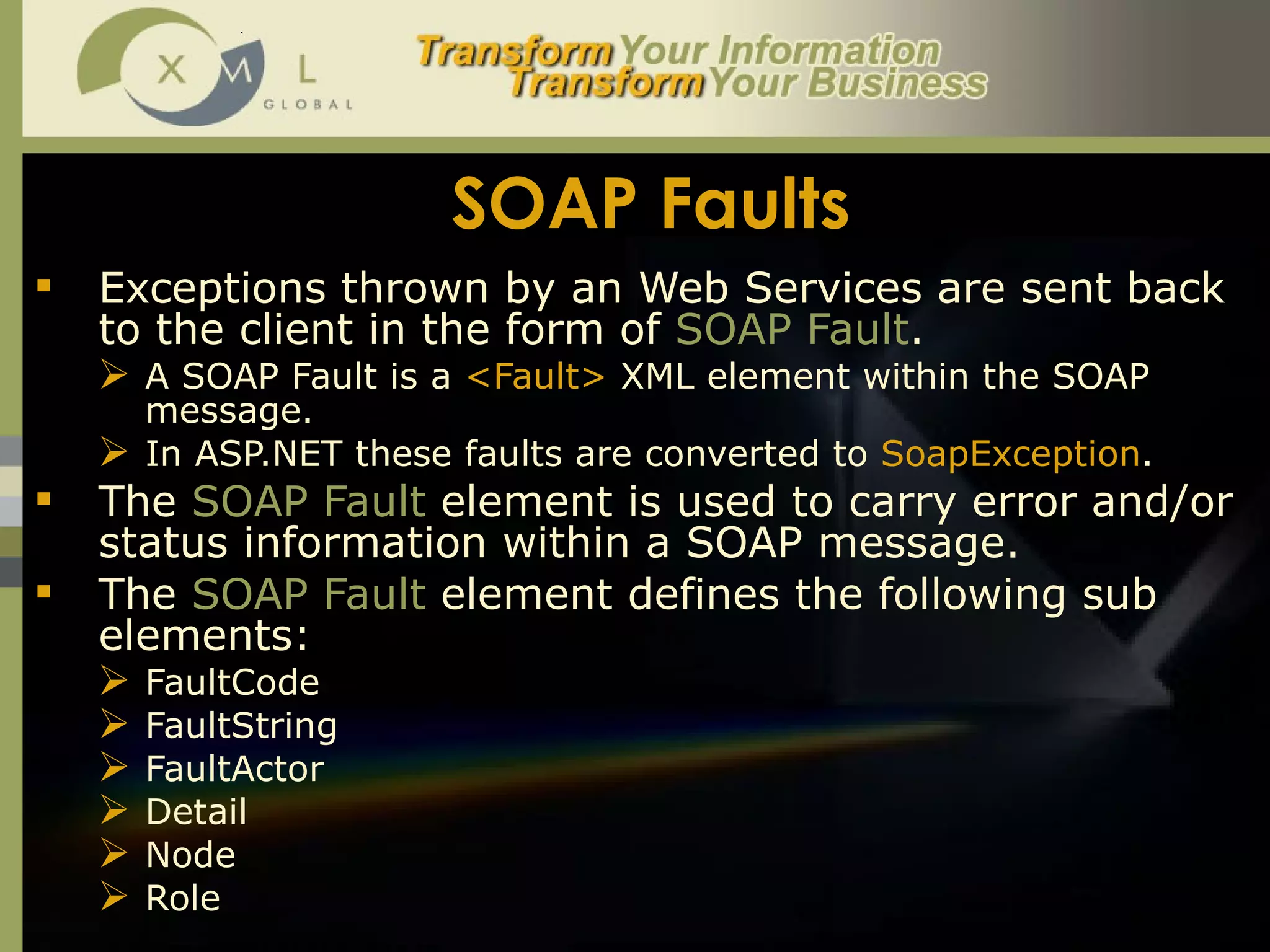 X M L
GLOBAL

Transform Your Information
Transform Your Business

SOAP Faults

▪ Exceptions thrown by an Web Services are sent back to the client in the form of SOAP Fault.
➢ A SOAP Fault is a <Fault> XML element within the SOAP message.
➢ In ASP.NET these faults are converted to SoapException.
▪ The SOAP Fault element is used to carry error and/or status information within a SOAP message.
▪ The SOAP Fault element defines the following sub elements:
➢ FaultCode
➢ FaultString
➢ FaultActor
➢ Detail
➢ Node
➢ Role